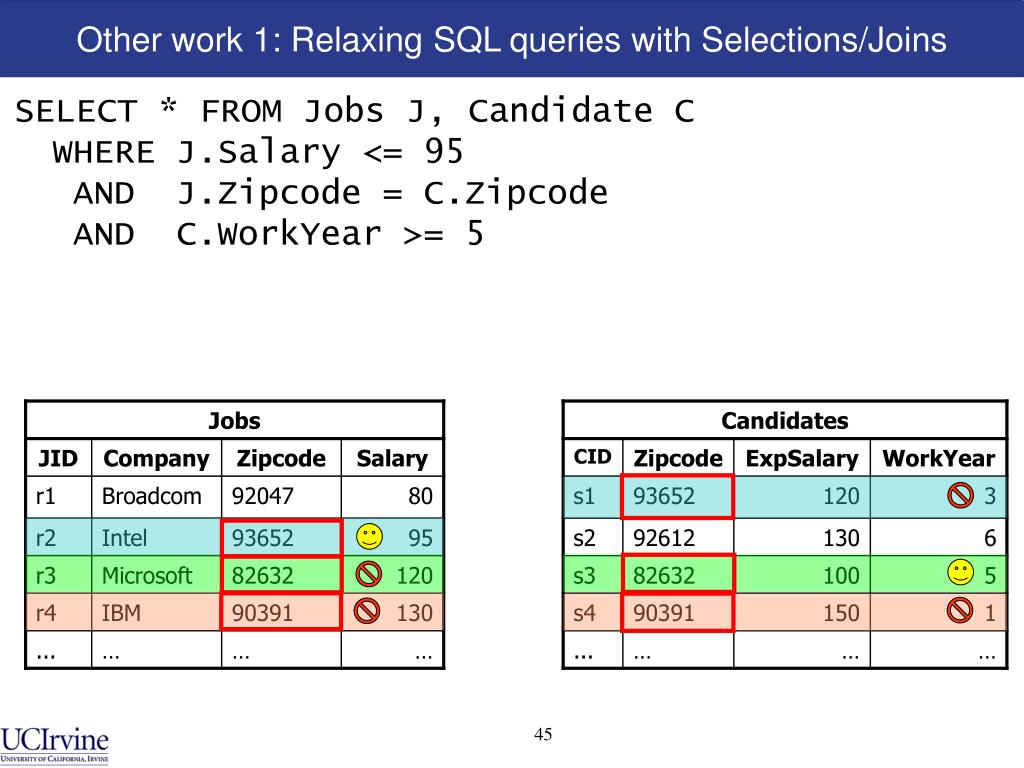 Other work 1: Relaxing SQL queries with Selections/Joins

SELECT * FROM Jobs J, Candidate C
WHERE J.Salary <= 95
AND J.Zipcode = C.Zipcode
AND C.WorkYear >= 5

| Jobs | | | |
|---|---|---|---|
| JID | Company | Zipcode | Salary |
| r1 | Broadcom | 92047 | 80 |
| r2 | Intel | 93652 | 95 |
| r3 | Microsoft | 82632 | 120 |
| r4 | IBM | 90391 | 130 |
| … | … | … | … |

| Candidates | | | |
|---|---|---|---|
| CID | Zipcode | ExpSalary | WorkYear |
| s1 | 93652 | 120 | 3 |
| s2 | 92612 | 130 | 6 |
| s3 | 82632 | 100 | 5 |
| s4 | 90391 | 150 | 1 |
| … | … | … | … |

UCIrvine
UNIVERSITY OF CALIFORNIA, IRVINE

45